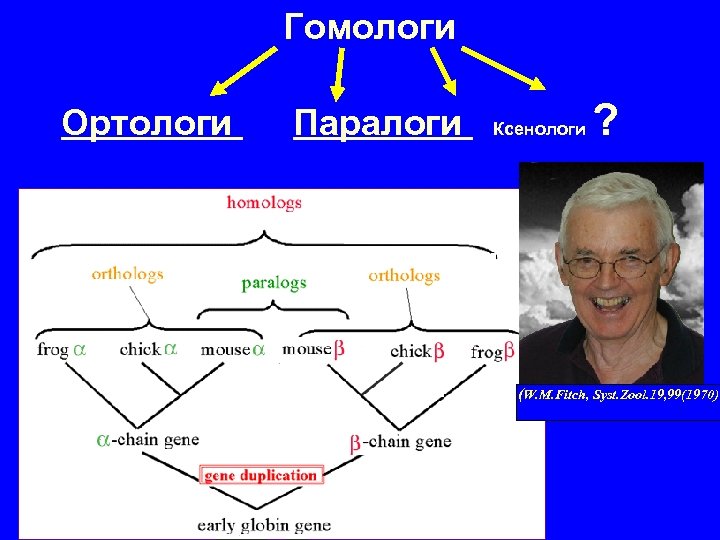 Гомологи

Ортологи Паралоги Ксенологи ?

homologs

orthologs

paralogs

orthologs

frog $\alpha$ chick $\alpha$ mouse $\alpha$ mouse $\beta$ chick $\beta$ frog $\beta$

$\alpha$-chain gene

$\beta$-chain gene

gene duplication

early globin gene

(W.M.Fitch, Syst.Zool.19,99(1970)